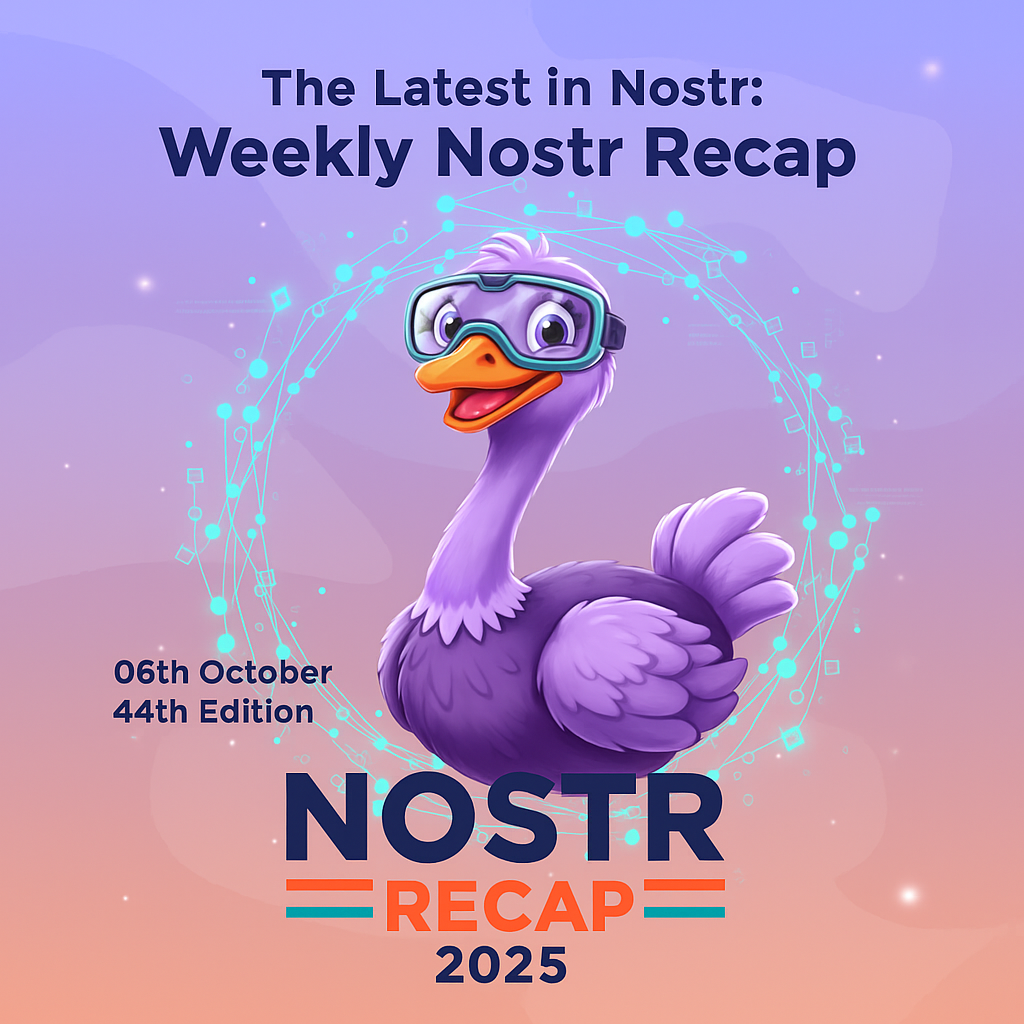 The Latest in Nostr:
Weekly Nostr Recap

06th October
44th Edition

NOSTR
RECAP
2025